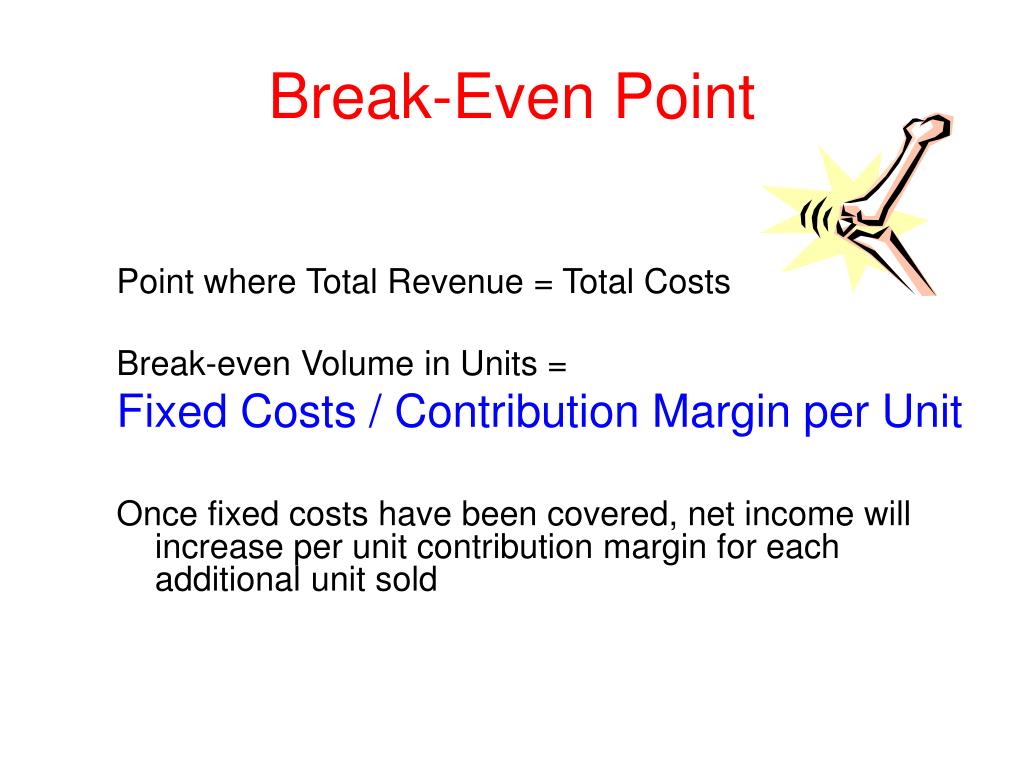 Break-Even Point

Point where Total Revenue = Total Costs

Break-even Volume in Units =
Fixed Costs / Contribution Margin per Unit

Once fixed costs have been covered, net income will increase per unit contribution margin for each additional unit sold